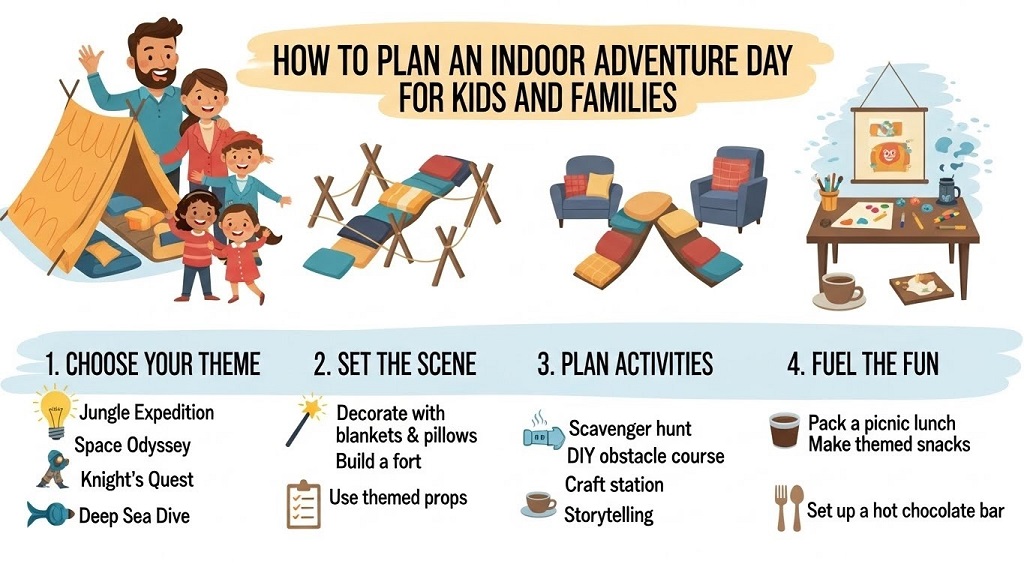 HOW TO PLAN AN INDOOR ADVENTURE DAY FOR KIDS AND FAMILIES

1. CHOOSE YOUR THEME

Jungle Expedition
Space Odyssey
Knight's Quest
Deep Sea Dive

2. SET THE SCENE

Decorate with blankets & pillows
Build a fort

Use themed props

3. PLAN ACTIVITIES

Scavenger hunt
DIY obstacle course
Craft station
Storytelling

4. FUEL THE FUN

Pack a picnic lunch
Make themed snacks

Set up a hot chocolate bar